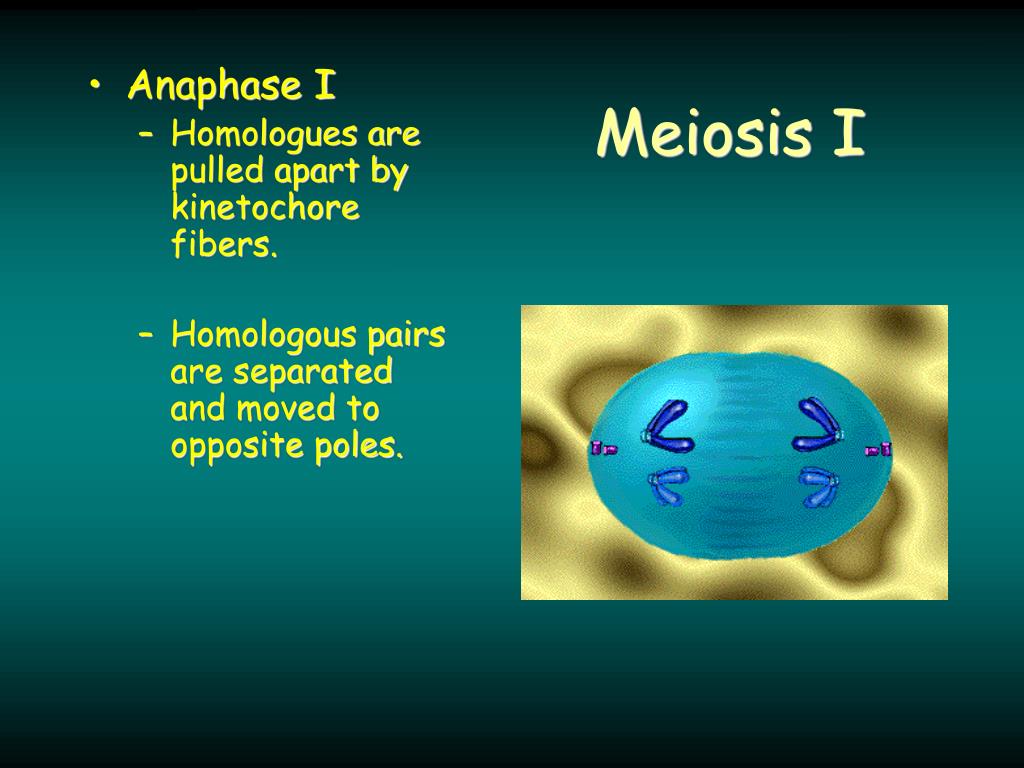 Meiosis I

• Anaphase I
– Homologues are pulled apart by kinetochore fibers.

– Homologous pairs are separated and moved to opposite poles.